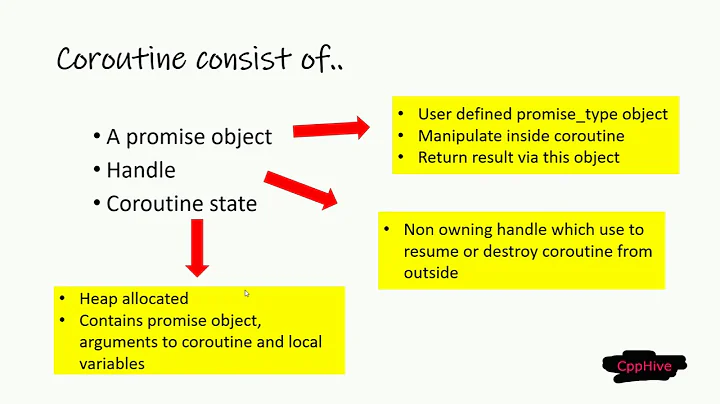 Coroutine consist of..

• A promise object
• Handle
• Coroutine state

• User defined promise_type object
• Manipulate inside coroutine
• Return result via this object

• Non owning handle which use to resume or destroy coroutine from outside

• Heap allocated
• Contains promise object, arguments to coroutine and local variables

CppHive